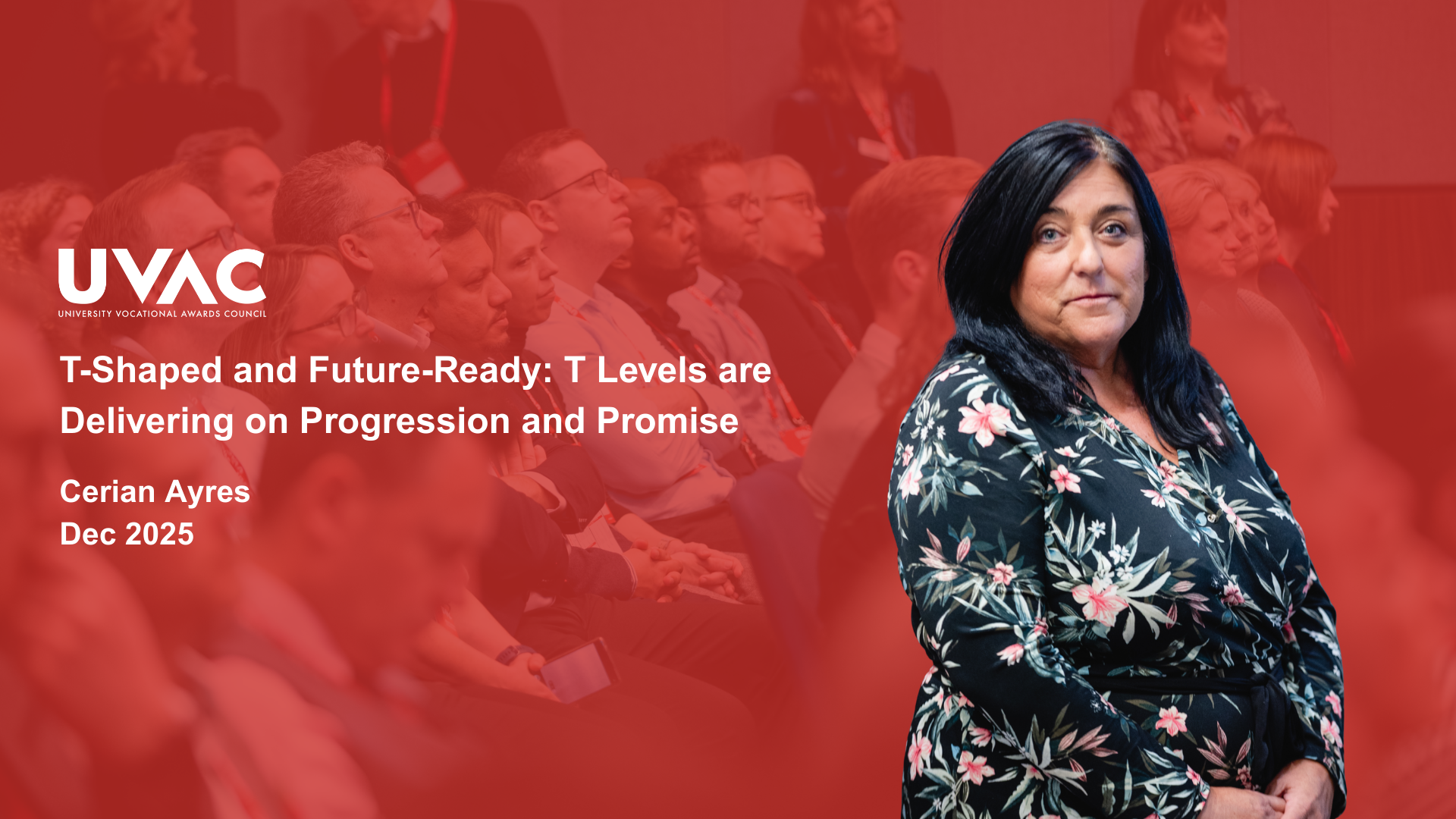 UVAC
UNIVERSITY VOCATIONAL AWARDS COUNCIL

T-Shaped and Future-Ready: T Levels are Delivering on Progression and Promise

Cerian Ayres
Dec 2025